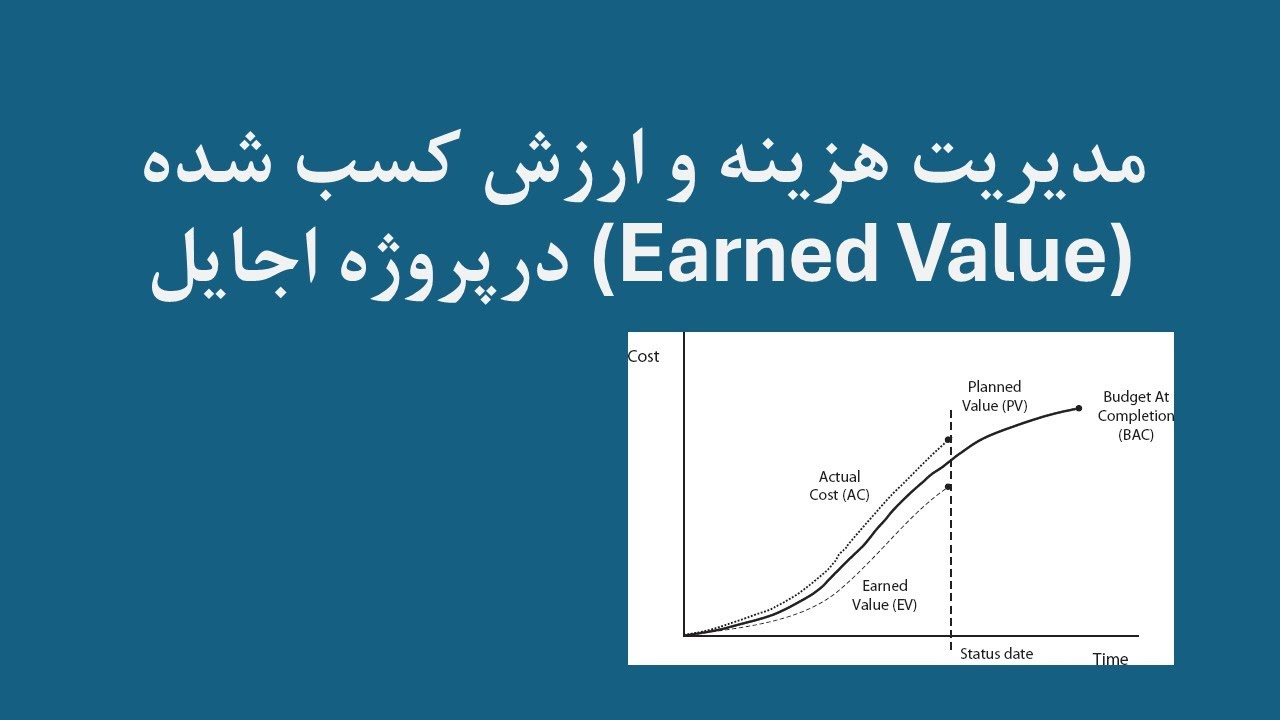 مدیریت هزینه و ارزش کسب شده (Earned Value) درپروژه اجایل

Cost

Planned Value (PV)

Budget At Completion (BAC)

Actual Cost (AC)

Earned Value (EV)

Status date

Time